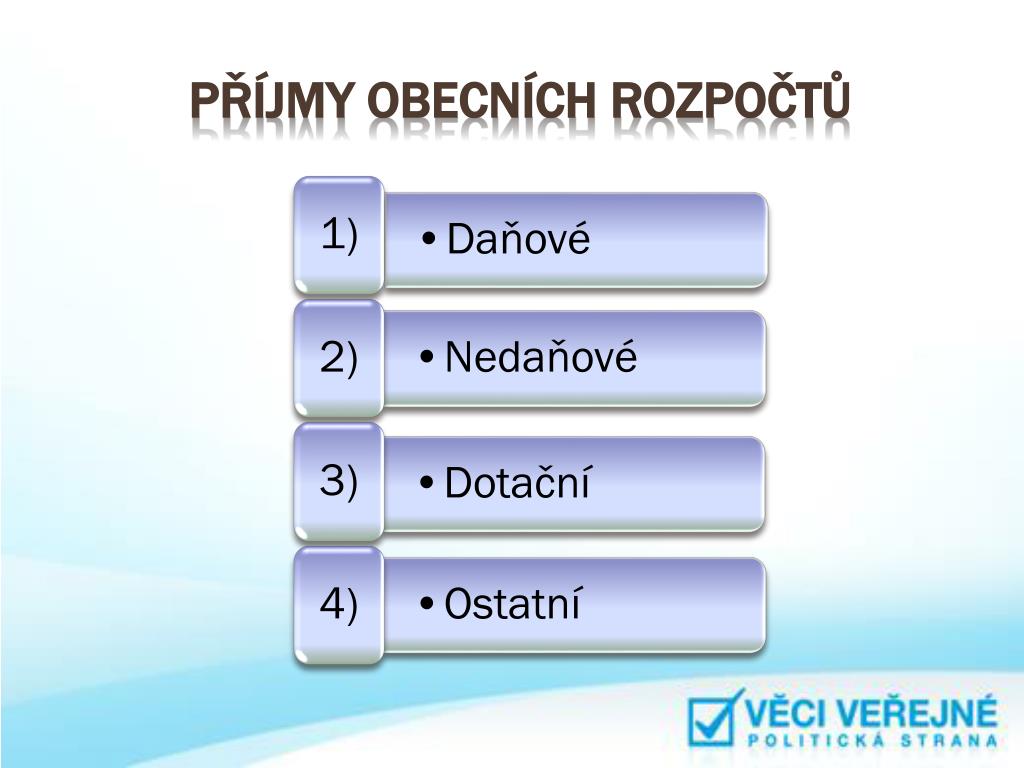 PŘÍJMY OBECNÍCH ROZPOČTŮ

1) • Daňové

2) • Nedaňové

3) • Dotační

4) • Ostatní

VĚCI VEŘEJNÉ
POLITICKÁ STRANA